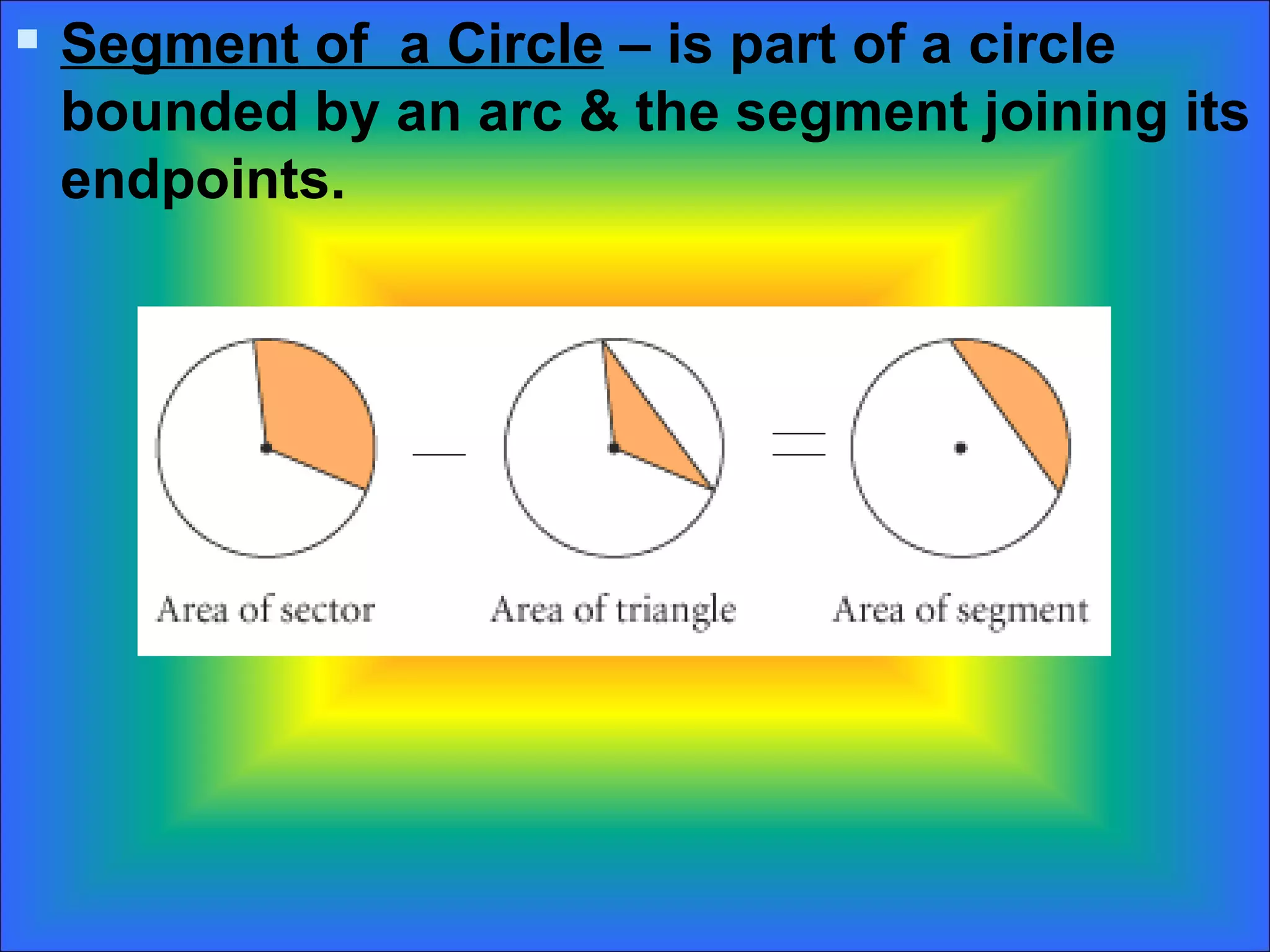 Segment of a Circle – is part of a circle bounded by an arc & the segment joining its endpoints.

Area of sector − Area of triangle = Area of segment